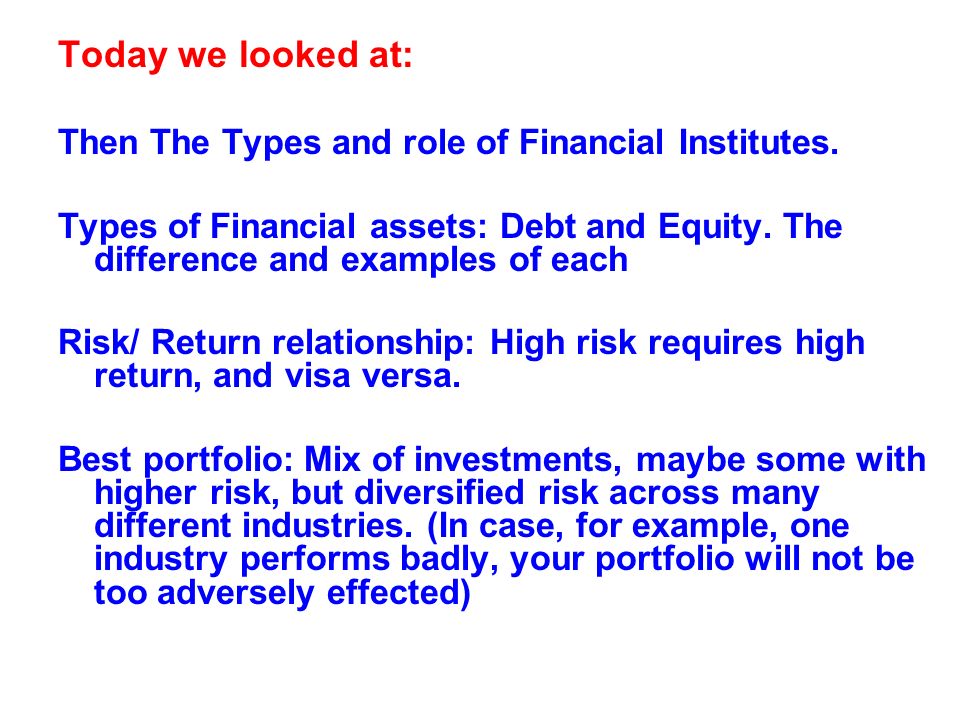 Today we looked at:

Then The Types and role of Financial Institutes.

Types of Financial assets: Debt and Equity. The difference and examples of each

Risk/ Return relationship: High risk requires high return, and visa versa.

Best portfolio: Mix of investments, maybe some with higher risk, but diversified risk across many different industries. (In case, for example, one industry performs badly, your portfolio will not be too adversely effected)